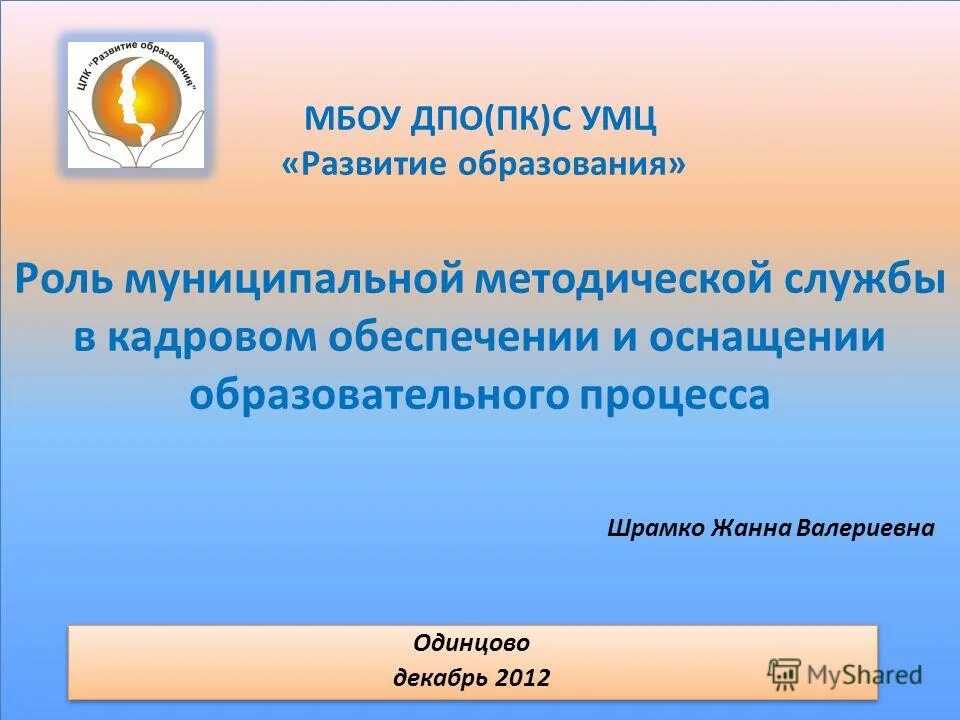 ЦПК "Развитие образования"

МБОУ ДПО(ПК)С УМЦ
«Развитие образования»

Роль муниципальной методической службы в кадровом обеспечении и оснащении образовательного процесса

Шрамко Жанна Валериевна

Одинцово
декабрь 2012

MyShared